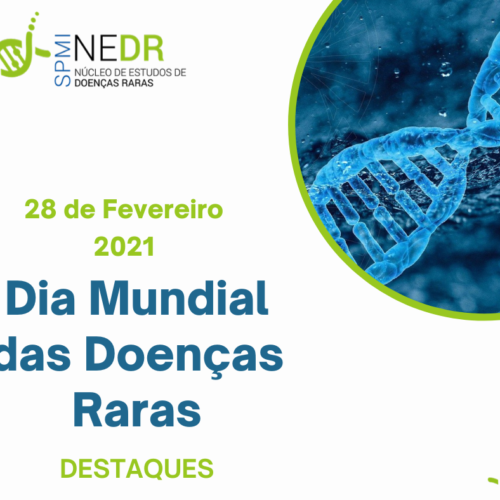 SPMI NEDR
NÚCLEO DE ESTUDOS DE DOENÇAS RARAS

28 de Fevereiro
2021

Dia Mundial das Doenças Raras

DESTAQUES